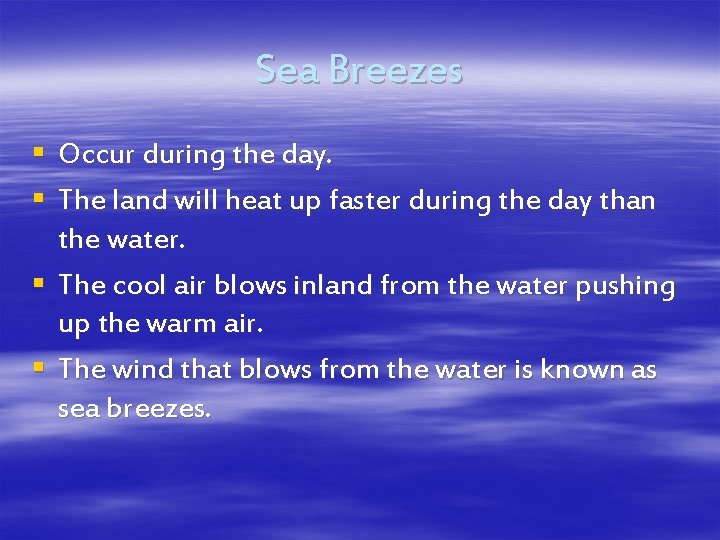 Sea Breezes

▪ Occur during the day.
▪ The land will heat up faster during the day than the water.
▪ The cool air blows inland from the water pushing up the warm air.
▪ The wind that blows from the water is known as sea breezes.